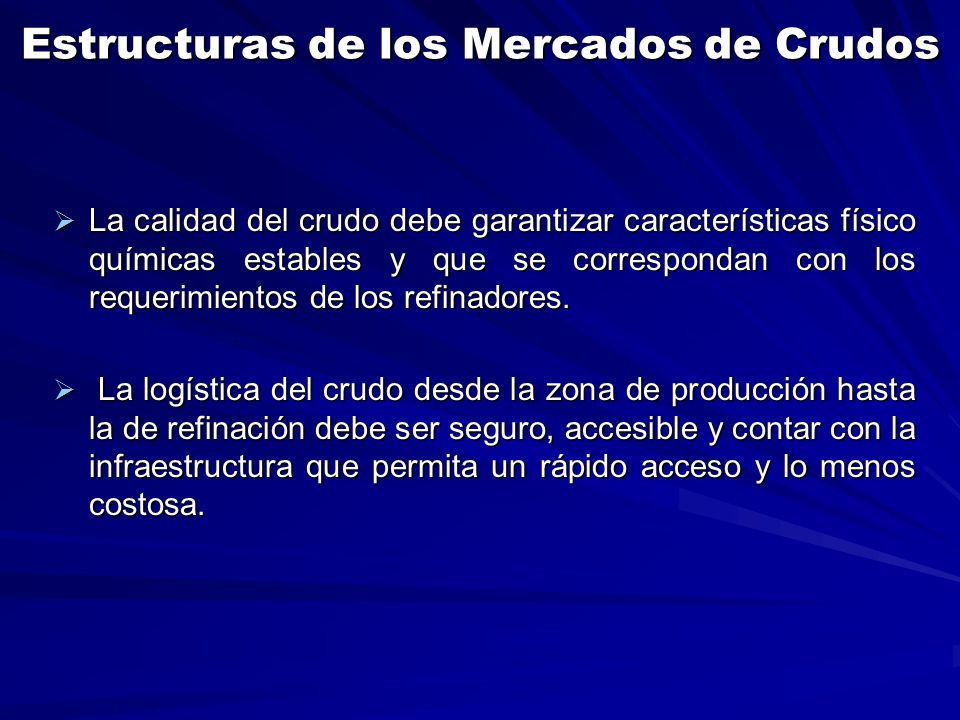 Estructuras de los Mercados de Crudos

➢ La calidad del crudo debe garantizar características físico químicas estables y que se correspondan con los requerimientos de los refinadores.

➢ La logística del crudo desde la zona de producción hasta la de refinación debe ser seguro, accesible y contar con la infraestructura que permita un rápido acceso y lo menos costosa.